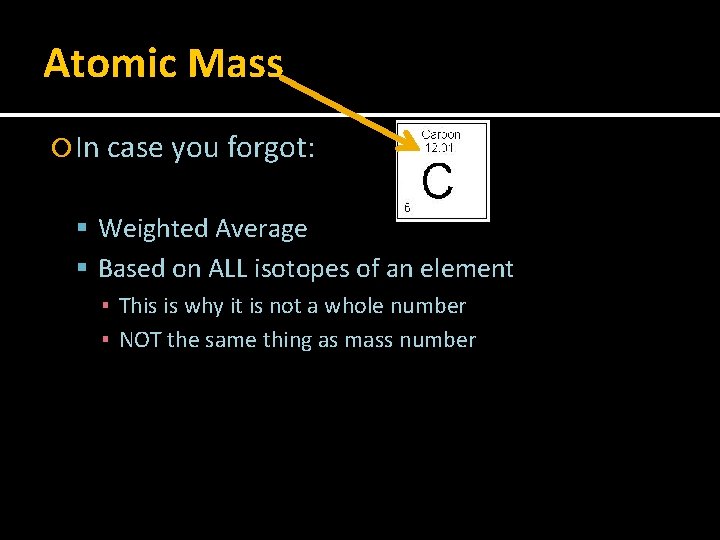 Atomic Mass

In case you forgot:

Carbon
12.01
C
6

Weighted Average
Based on ALL isotopes of an element
This is why it is not a whole number
NOT the same thing as mass number